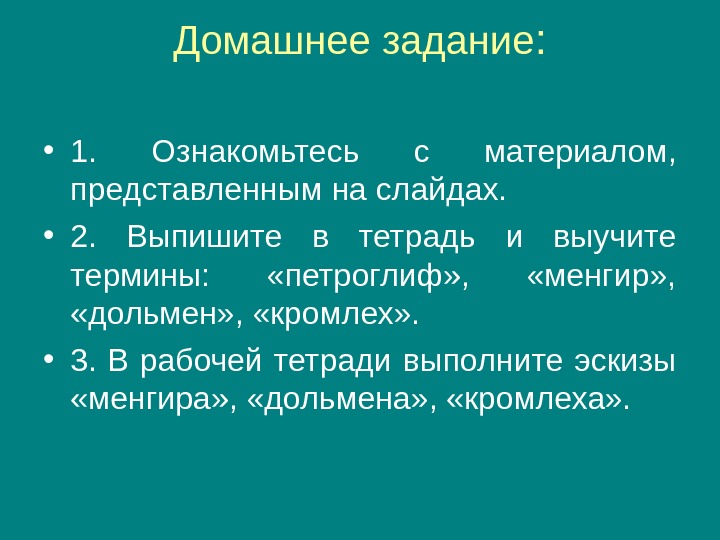 Домашнее задание:

• 1. Ознакомьтесь с материалом, представленным на слайдах.

• 2. Выпишите в тетрадь и выучите термины: «петроглиф», «менгир», «дольмен», «кромлех».

• 3. В рабочей тетради выполните эскизы «менгира», «дольмена», «кромлеха».